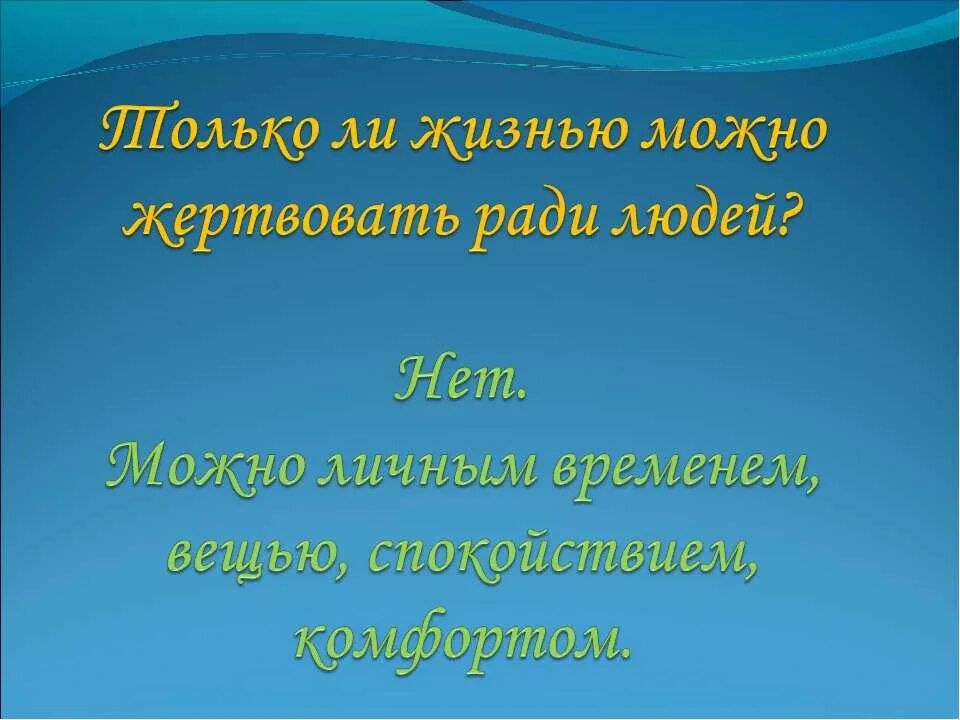 Только ли жизнью можно жертвовать ради людей?

Нет.
Можно личным временем, вещью, спокойствием, комфортом.